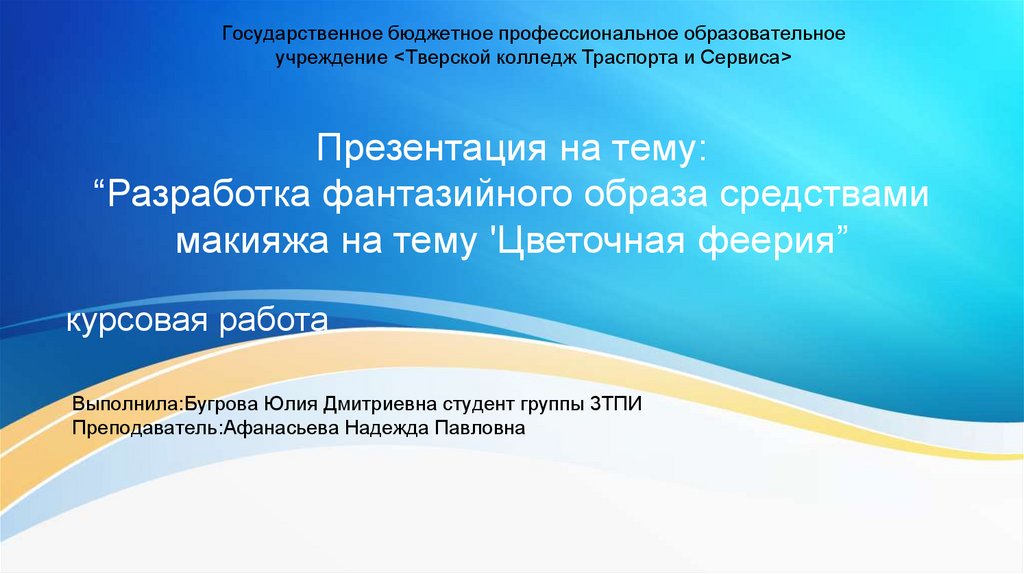 Государственное бюджетное профессиональное образовательное учреждение <Тверской колледж Траспорта и Сервиса>

Презентация на тему:
“Разработка фантазийного образа средствами макияжа на тему 'Цветочная феерия”

курсовая работа

Выполнила:Бугрова Юлия Дмитриевна студент группы 3ТПИ
Преподаватель:Афанасьева Надежда Павловна